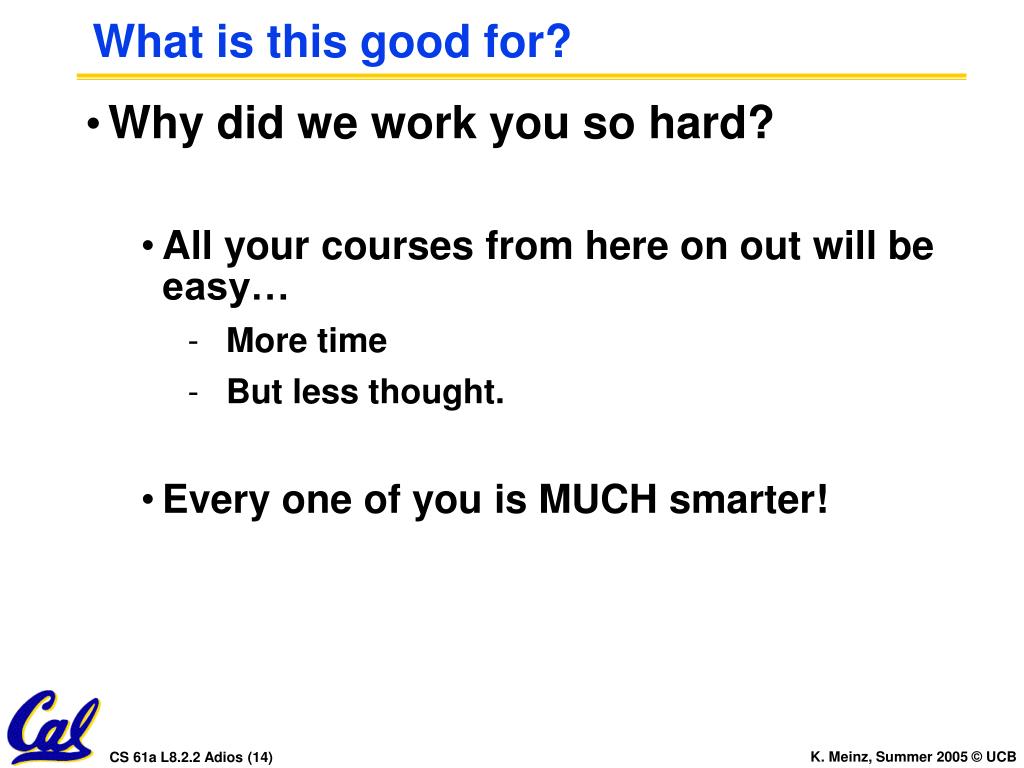 What is this good for?

• Why did we work you so hard?

• All your courses from here on out will be easy…

- More time
- But less thought.

• Every one of you is MUCH smarter!

Cal

CS 61a L8.2.2 Adios (14)

K. Meinz, Summer 2005 © UCB